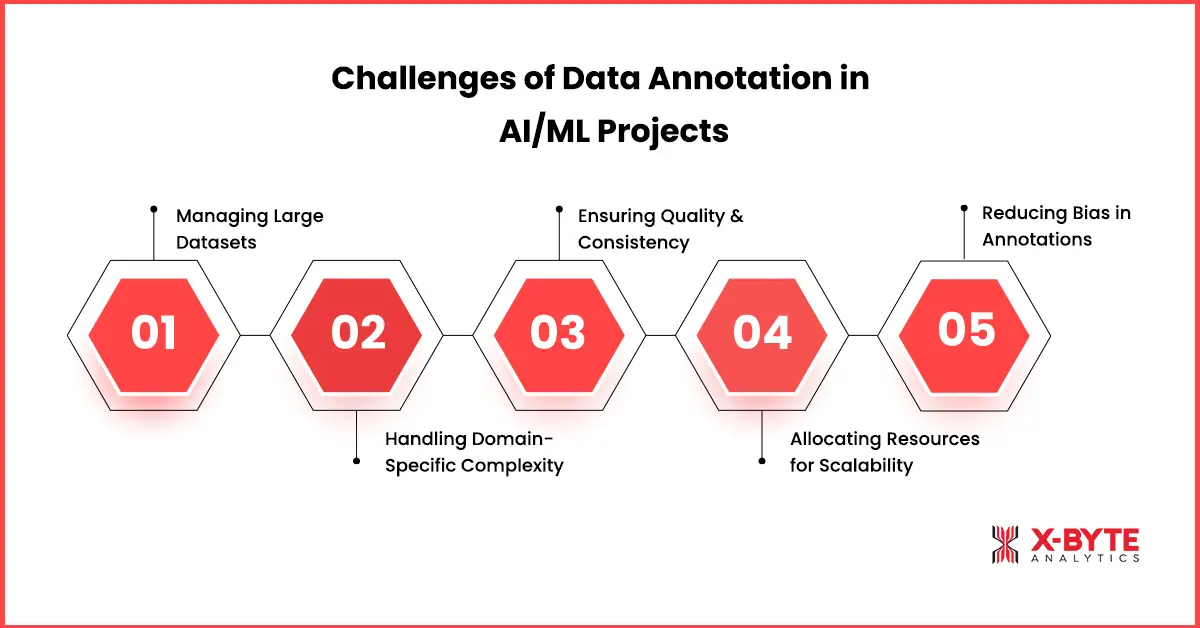 Challenges of Data Annotation in AI/ML Projects

Managing Large Datasets

01

02

Handling Domain-Specific Complexity

Ensuring Quality & Consistency

03

04

Allocating Resources for Scalability

Reducing Bias in Annotations

05

X-BYTE
ANALYTICS